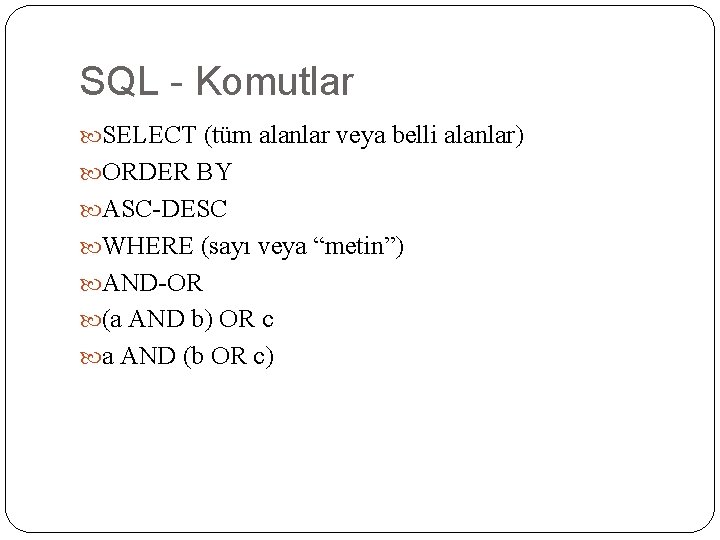 SQL - Komutlar

SELECT (tüm alanlar veya belli alanlar)
ORDER BY
ASC-DESC
WHERE (sayı veya “metin”)
AND-OR
(a AND b) OR c
a AND (b OR c)